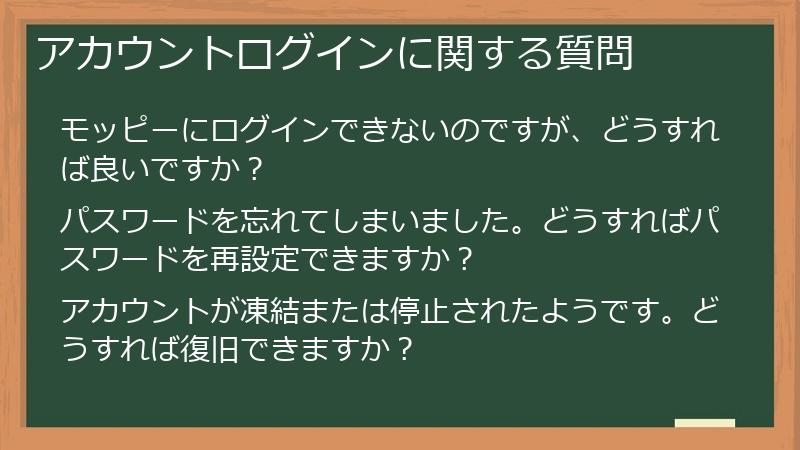 アカウントログインに関する質問

モッピーにログインできないのですが、どうすれば良いですか？

パスワードを忘れてしまいました。どうすればパスワードを再設定できますか？

アカウントが凍結または停止されたようです。どうすれば復旧できますか？